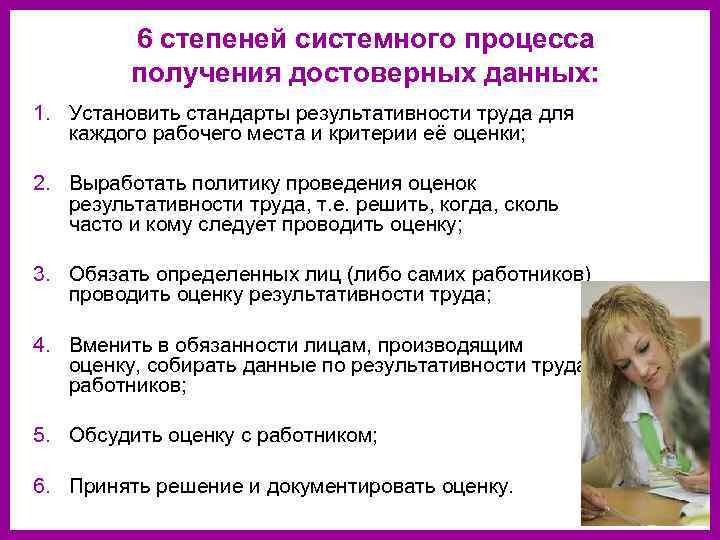 6 степеней системного процесса получения достоверных данных:

1. Установить стандарты результативности труда для каждого рабочего места и критерии её оценки;

2. Выработать политику проведения оценок результативности труда, т.е. решить, когда, сколь часто и кому следует проводить оценку;

3. Обязать определенных лиц (либо самих работников) проводить оценку результативности труда;

4. Вменить в обязанности лицам, производящим оценку, собирать данные по результативности труда работников;

5. Обсудить оценку с работником;

6. Принять решение и документировать оценку.